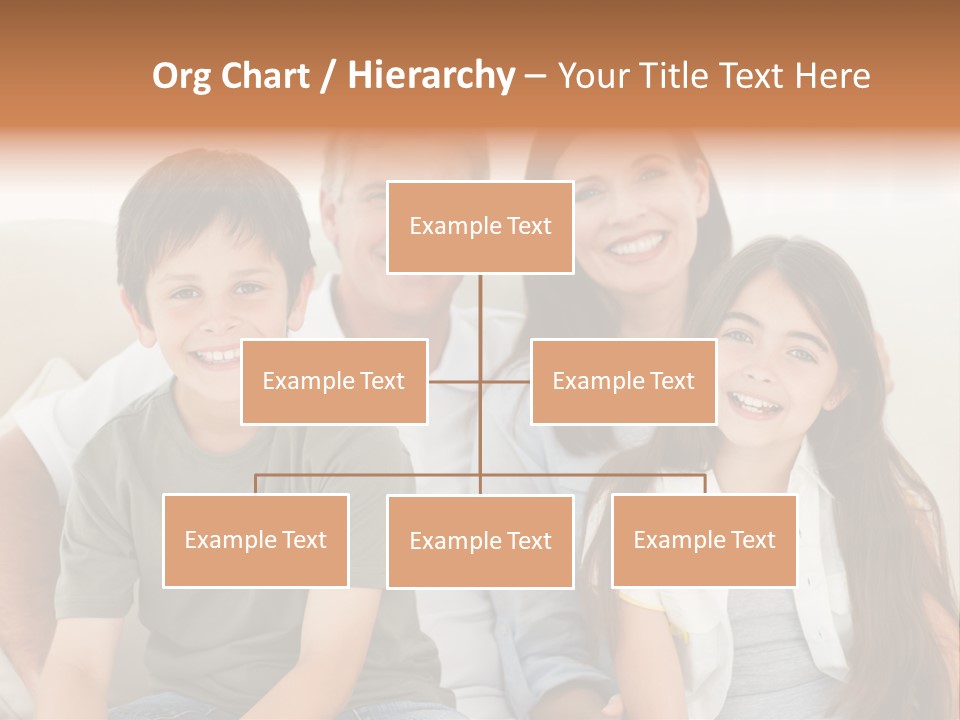 Org Chart / Hierarchy – Your Title Text Here

Example Text

Example Text

Example Text

Example Text

Example Text

Example Text